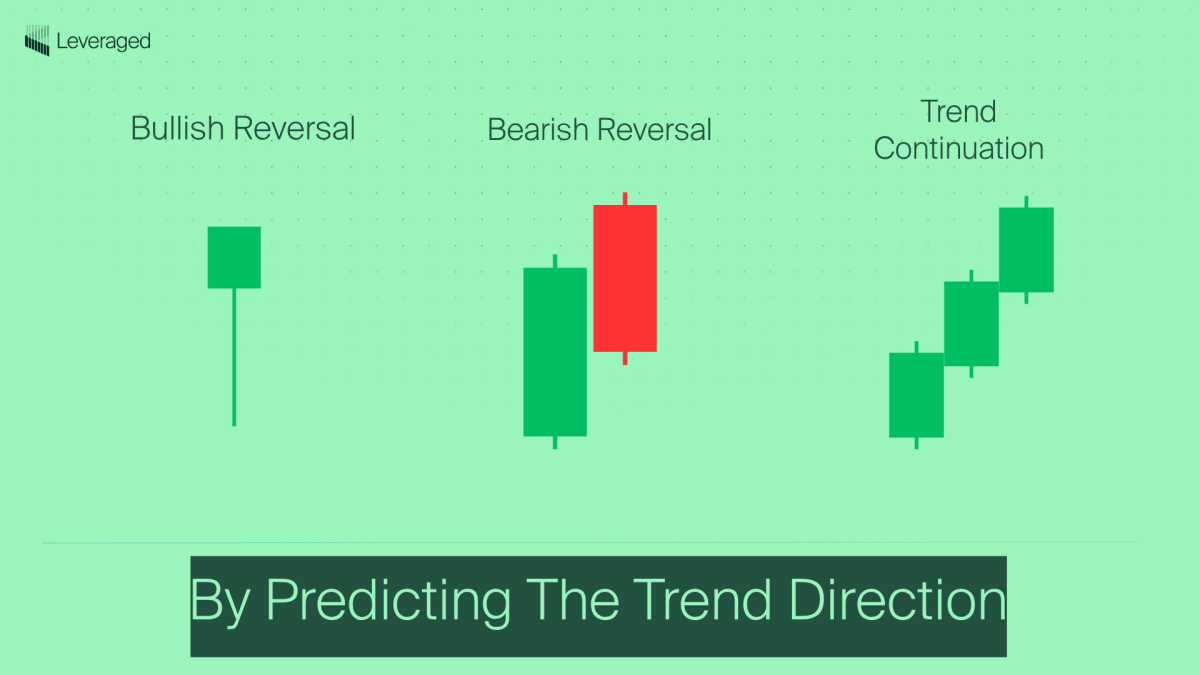 Leveraged

Bullish Reversal

Bearish Reversal

Trend Continuation

By Predicting The Trend Direction